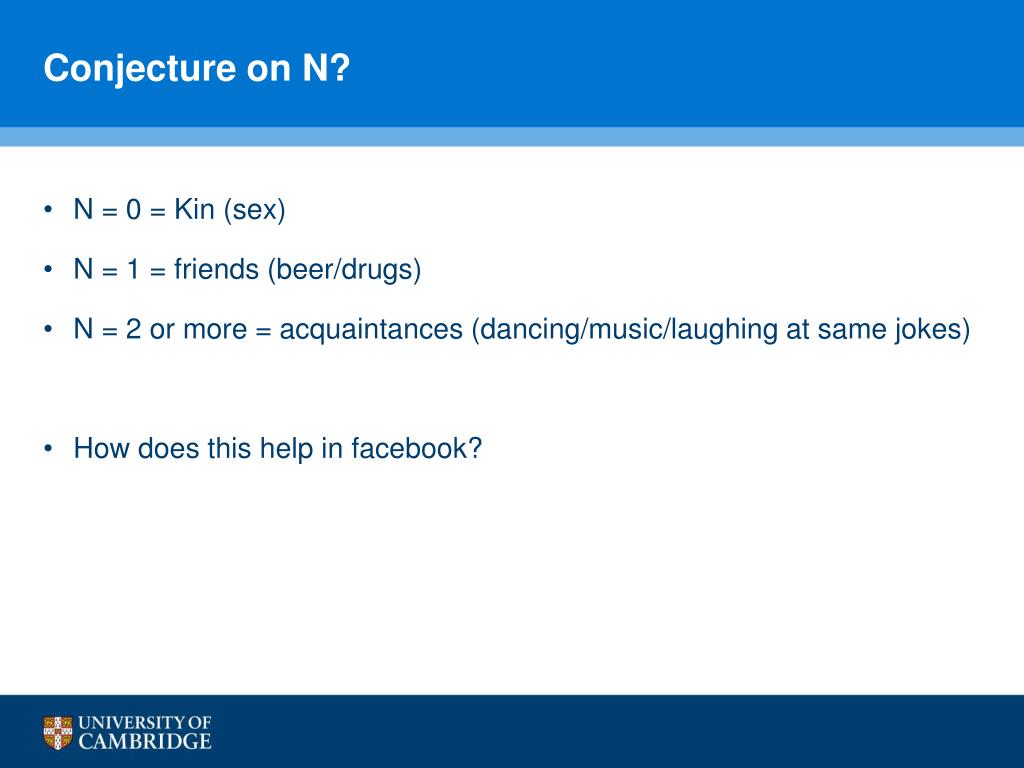 Conjecture on N?

• N = 0 = Kin (sex)
• N = 1 = friends (beer/drugs)
• N = 2 or more = acquaintances (dancing/music/laughing at same jokes)

• How does this help in facebook?

UNIVERSITY OF CAMBRIDGE